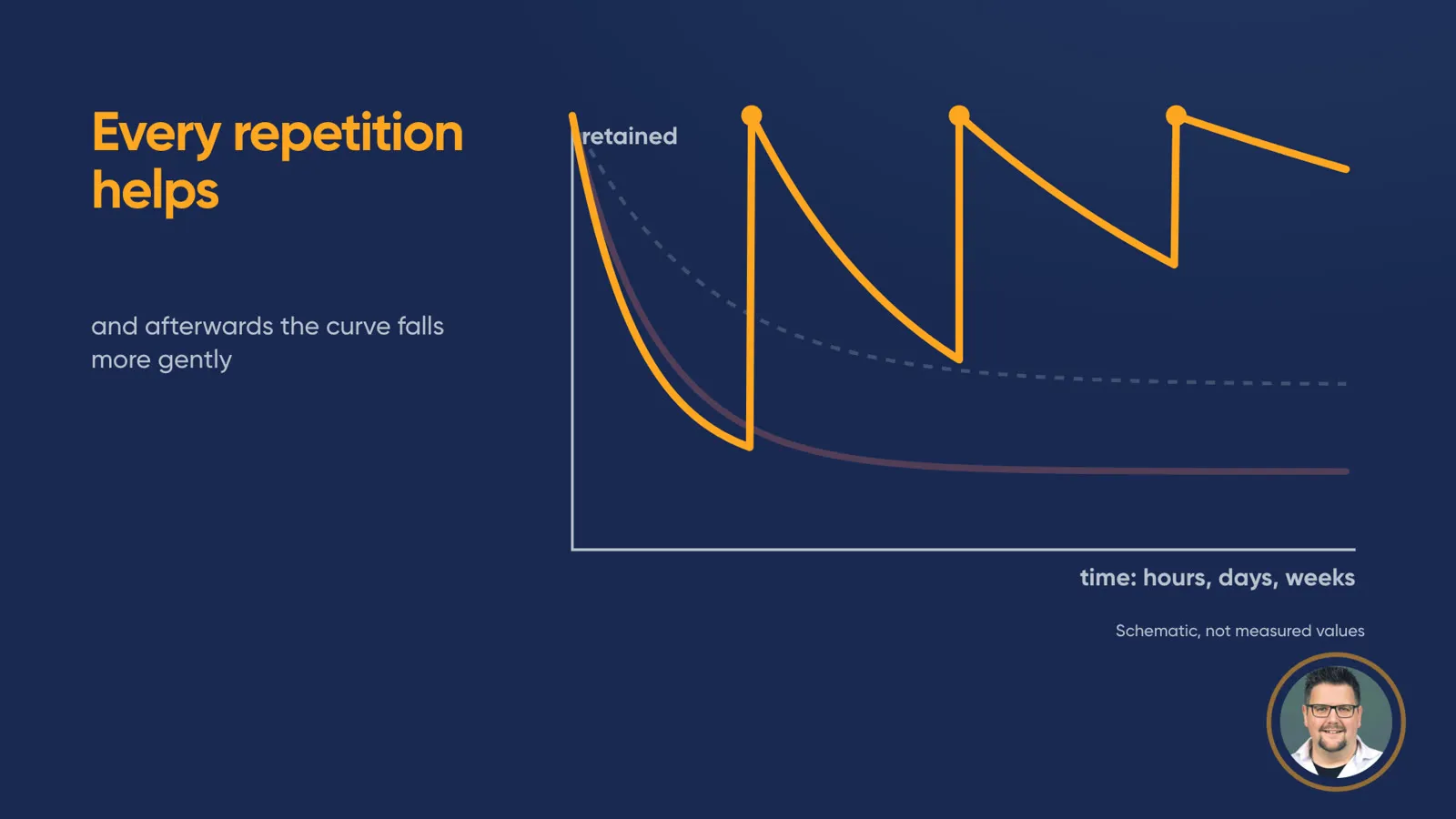 Every repetition helps

and afterwards the curve falls more gently

retained

time: hours, days, weeks

Schematic, not measured values